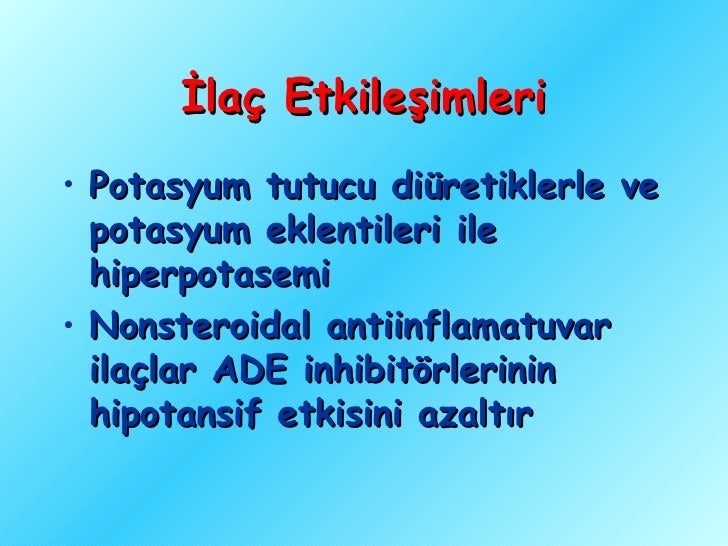 İlaç Etkileşimleri

• Potasyum tutucu diüretiklerle ve potasyum eklentileri ile hiperpotasemi
• Nonsteroidal antiinflamatuvar ilaçlar ADE inhibitörlerinin hipotansif etkisini azaltır